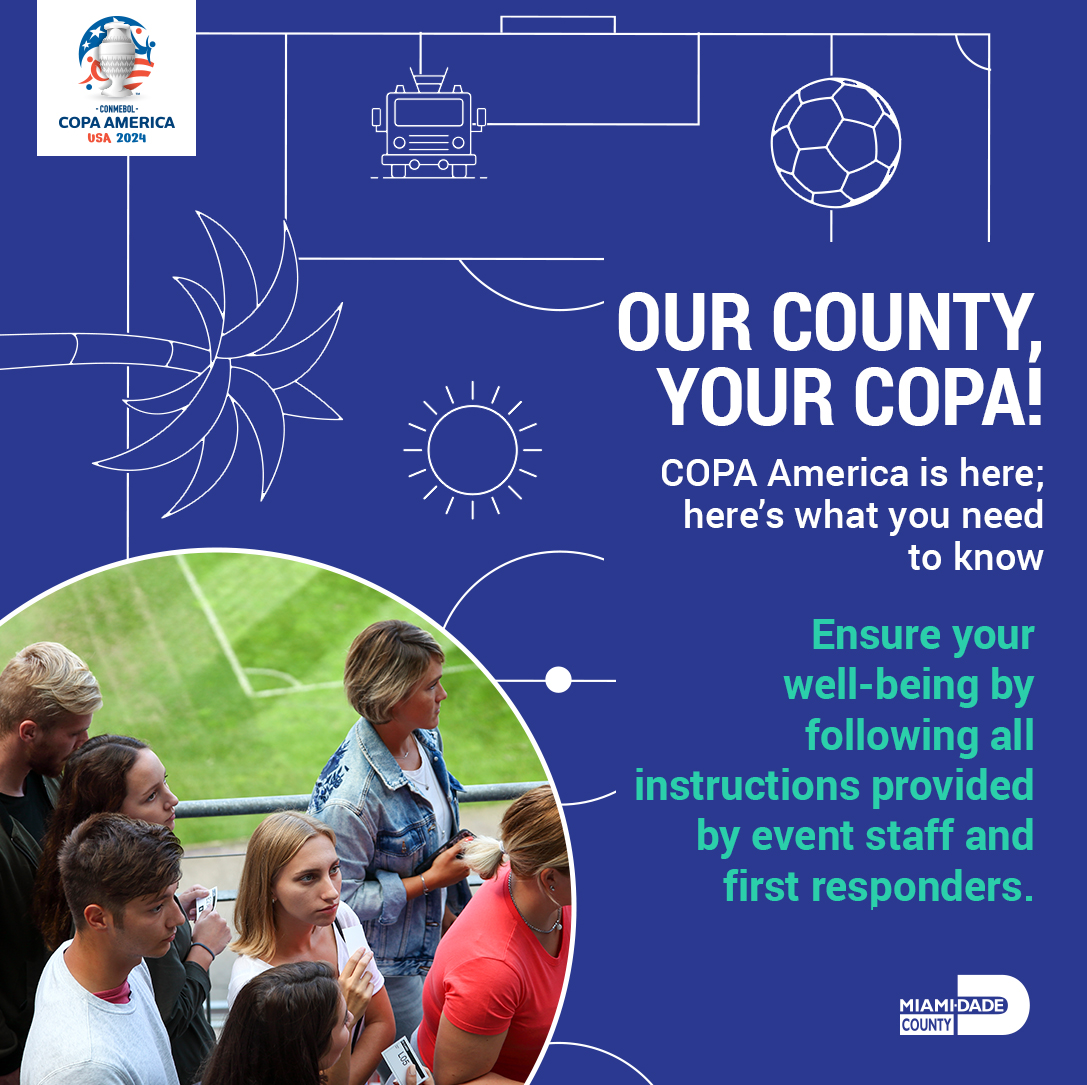 · CONMEBOL ·
COPA AMERICA
USA 2024

OUR COUNTY, YOUR COPA!

COPA America is here; here's what you need to know

Ensure your well-being by following all instructions provided by event staff and first responders.

MIAMI-DADE COUNTY